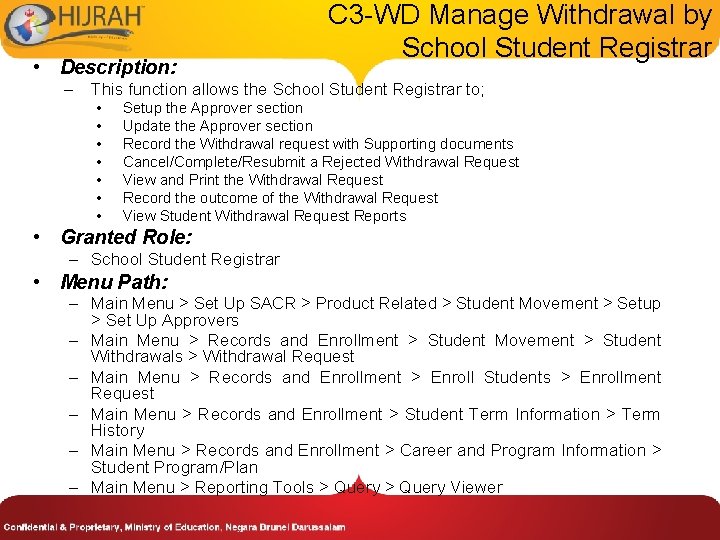 HIJRAH

C3-WD Manage Withdrawal by School Student Registrar

• Description:
– This function allows the School Student Registrar to;
• Setup the Approver section
• Update the Approver section
• Record the Withdrawal request with Supporting documents
• Cancel/Complete/Resubmit a Rejected Withdrawal Request
• View and Print the Withdrawal Request
• Record the outcome of the Withdrawal Request
• View Student Withdrawal Request Reports

• Granted Role:
– School Student Registrar

• Menu Path:
– Main Menu > Set Up SACR > Product Related > Student Movement > Setup > Set Up Approvers
– Main Menu > Records and Enrollment > Student Movement > Student Withdrawals > Withdrawal Request
– Main Menu > Records and Enrollment > Enroll Students > Enrollment Request
– Main Menu > Records and Enrollment > Student Term Information > Term History
– Main Menu > Records and Enrollment > Career and Program Information > Student Program/Plan
– Main Menu > Reporting Tools > Query > Query Viewer

Confidential & Proprietary, Ministry of Education, Negara Brunei Darussalam